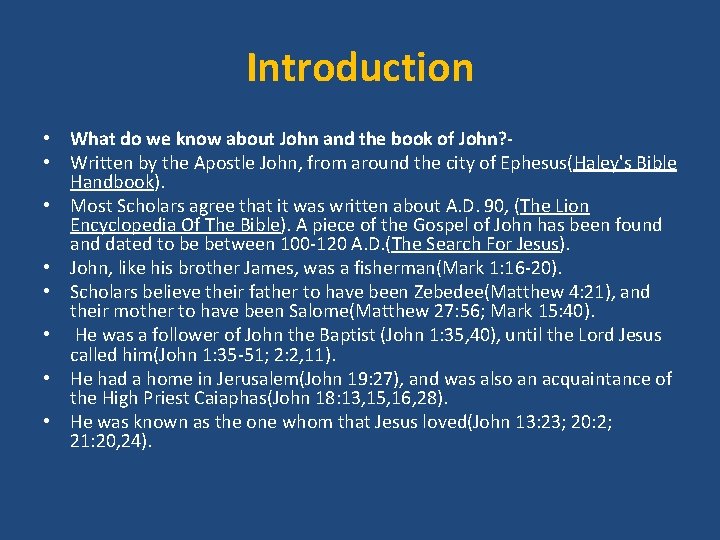 Introduction

• What do we know about John and the book of John?-
• Written by the Apostle John, from around the city of Ephesus(Haley's Bible Handbook).
• Most Scholars agree that it was written about A.D. 90, (The Lion Encyclopedia Of The Bible). A piece of the Gospel of John has been found and dated to be between 100-120 A.D.(The Search For Jesus).
• John, like his brother James, was a fisherman(Mark 1:16-20).
• Scholars believe their father to have been Zebedee(Matthew 4:21), and their mother to have been Salome(Matthew 27:56; Mark 15:40).
• He was a follower of John the Baptist (John 1:35,40), until the Lord Jesus called him(John 1:35-51; 2:2,11).
• He had a home in Jerusalem(John 19:27), and was also an acquaintance of the High Priest Caiaphas(John 18:13,15,16,28).
• He was known as the one whom that Jesus loved(John 13:23; 20:2; 21:20,24).